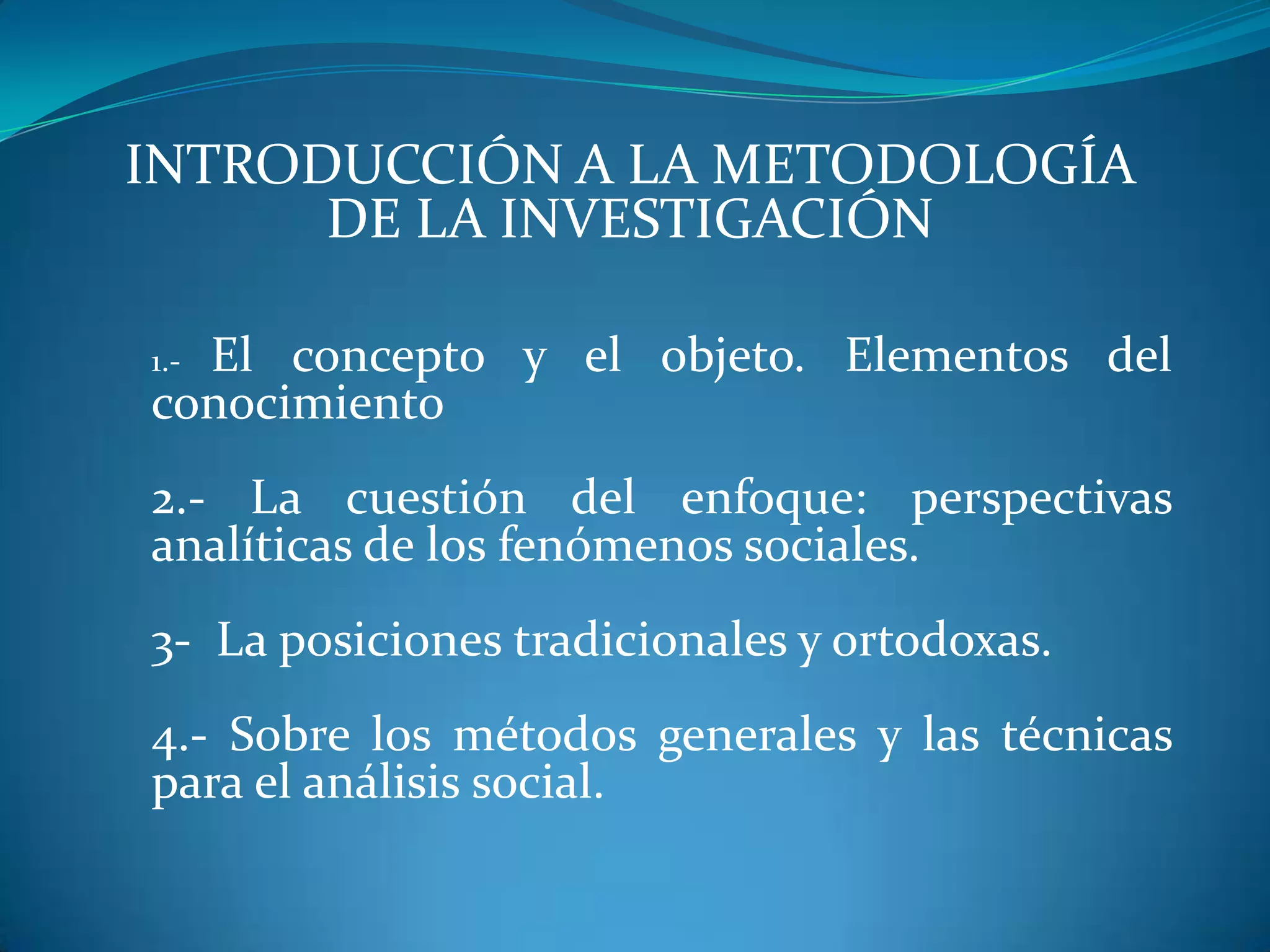 INTRODUCCIÓN A LA METODOLOGÍA DE LA INVESTIGACIÓN

1.- El concepto y el objeto. Elementos del conocimiento

2.- La cuestión del enfoque: perspectivas analíticas de los fenómenos sociales.

3- La posiciones tradicionales y ortodoxas.

4.- Sobre los métodos generales y las técnicas para el análisis social.